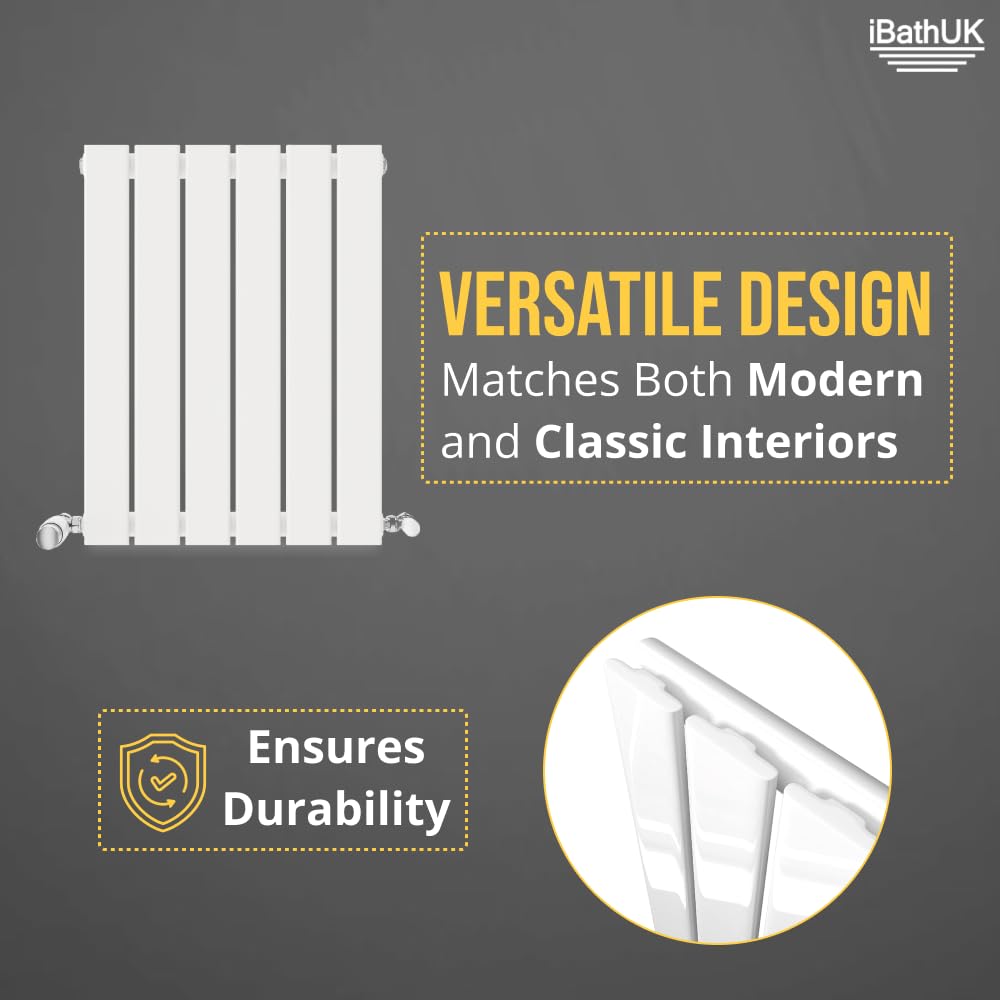 iBathUK

VERSATILE DESIGN
Matches Both Modern and Classic Interiors

Ensures Durability